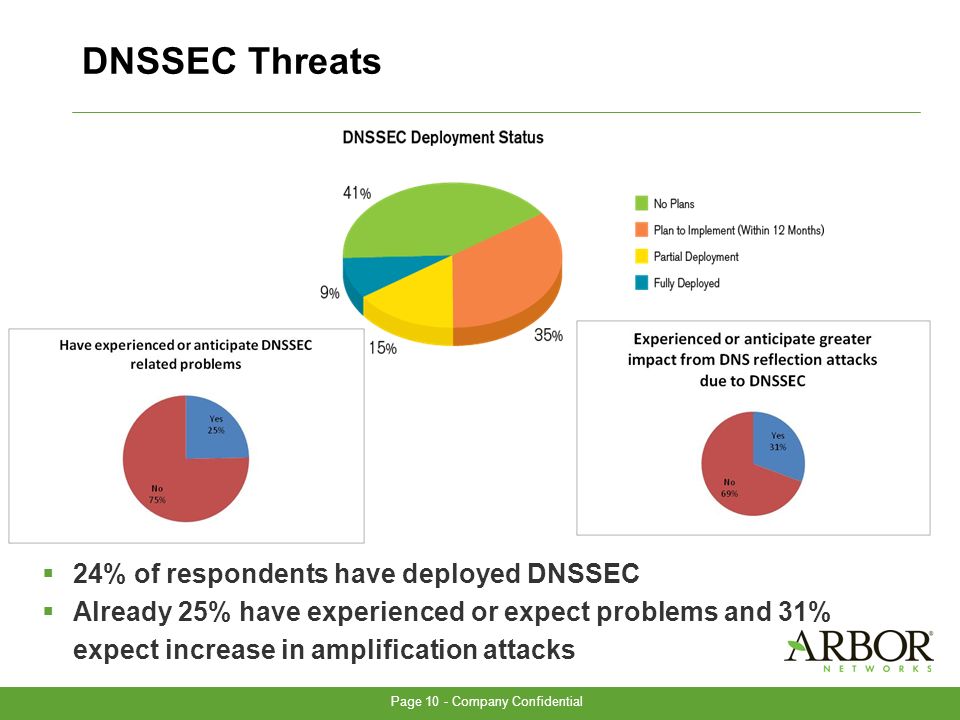 DNSSEC Threats

DNSSEC Deployment Status

41%

9%

15%

35%

No Plans

Plan to Implement (Within 12 Months)

Partial Deployment

Fully Deployed

Have experienced or anticipate DNSSEC related problems

Yes 25%

No 75%

Experienced or anticipate greater impact from DNS reflection attacks due to DNSSEC

Yes 31%

No 69%

▪ 24% of respondents have deployed DNSSEC

▪ Already 25% have experienced or expect problems and 31% expect increase in amplification attacks

ARBOR NETWORKS

Page 10 - Company Confidential